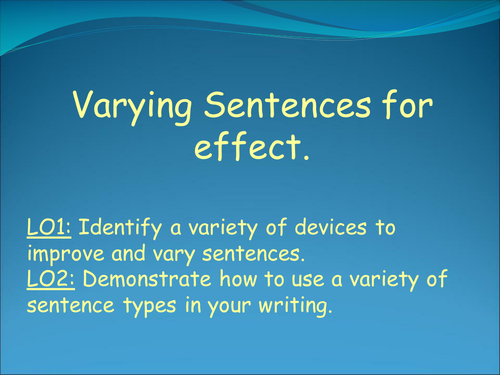 Varying Sentences for effect.

LO1: Identify a variety of devices to improve and vary sentences.
LO2: Demonstrate how to use a variety of sentence types in your writing.